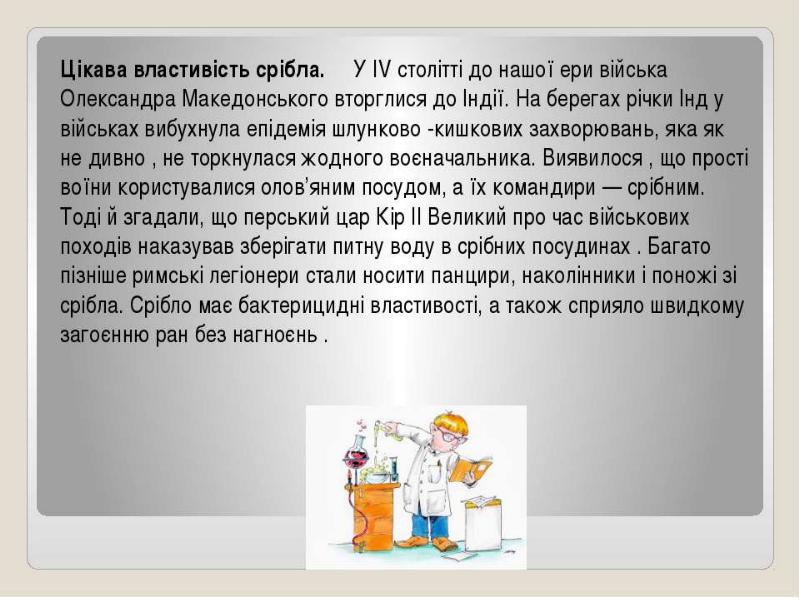 Цікава властивість срібла. У IV столітті до нашої ери війська Олександра Македонського вторглися до Індії. На берегах річки Інд у військах вибухнула епідемія шлунково -кишкових захворювань, яка як не дивно , не торкнулася жодного воєначальника. Виявилося , що прості воїни користувалися олов'яним посудом, а їх командири — срібним. Тоді й згадали, що перський цар Кір II Великий про час військових походів наказував зберігати питну воду в срібних посудинах . Багато пізніше римські легіонери стали носити панцири, наколінники і поножі зі срібла. Срібло має бактерицидні властивості, а також сприяло швидкому загоєнню ран без нагноєнь .